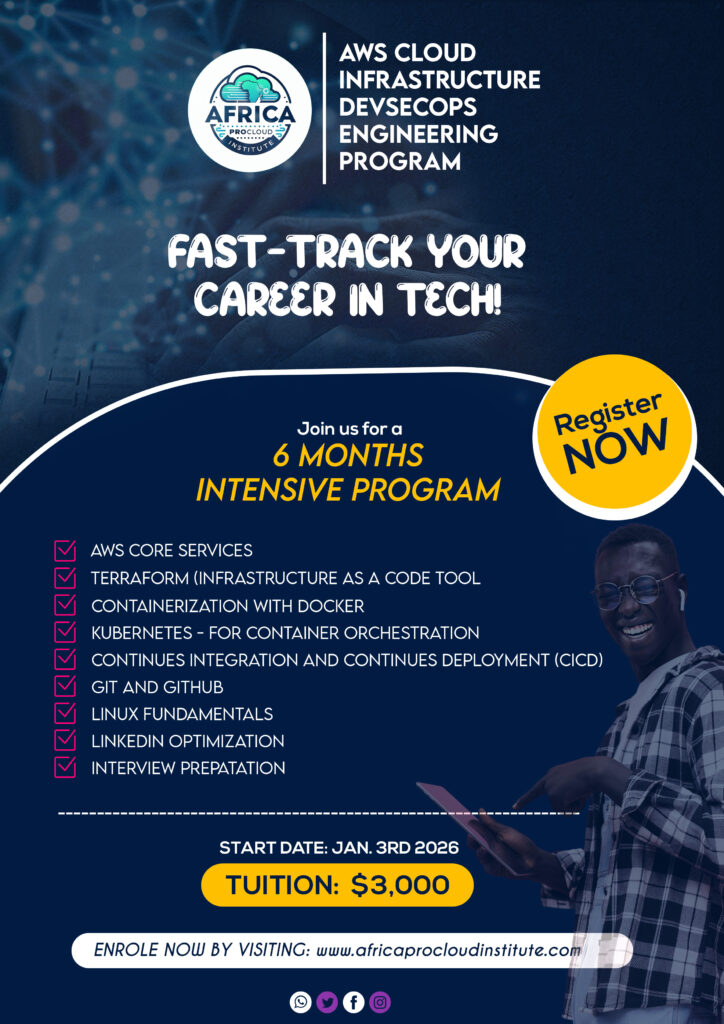 AFRICA PROCLOUD INSTITUTE

AWS CLOUD INFRASTRUCTURE DEVSECOPS ENGINEERING PROGRAM

FAST-TRACK YOUR CAREER IN TECH!

Register NOW

Join us for a
6 MONTHS INTENSIVE PROGRAM

AWS CORE SERVICES
TERRAFORM (INFRASTRUCTURE AS A CODE TOOL
CONTAINERIZATION WITH DOCKER
KUBERNETES - FOR CONTAINER ORCHESTRATION
CONTINUES INTEGRATION AND CONTINUES DEPLOYMENT (CICD)
GIT AND GITHUB
LINUX FUNDAMENTALS
LINKEDIN OPTIMIZATION
INTERVIEW PREPATATION

START DATE: JAN. 3RD 2026
TUITION: $3,000

ENROLE NOW BY VISITING: www.africaprocloudinstitute.com